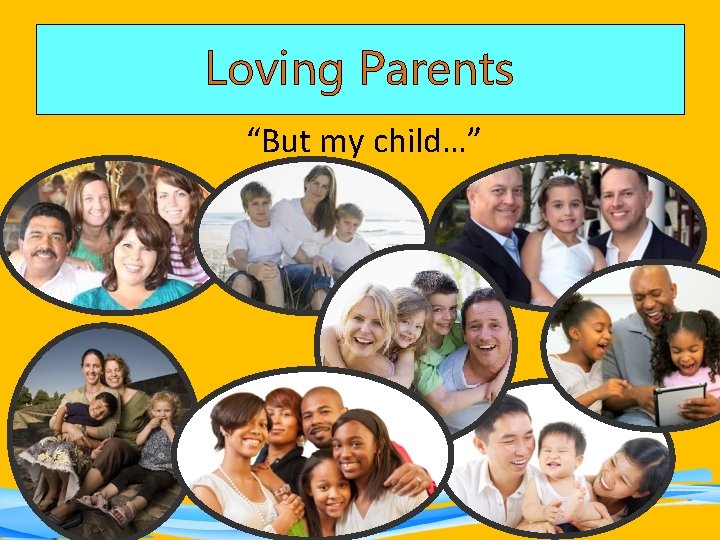 Loving Parents

“But my child…”